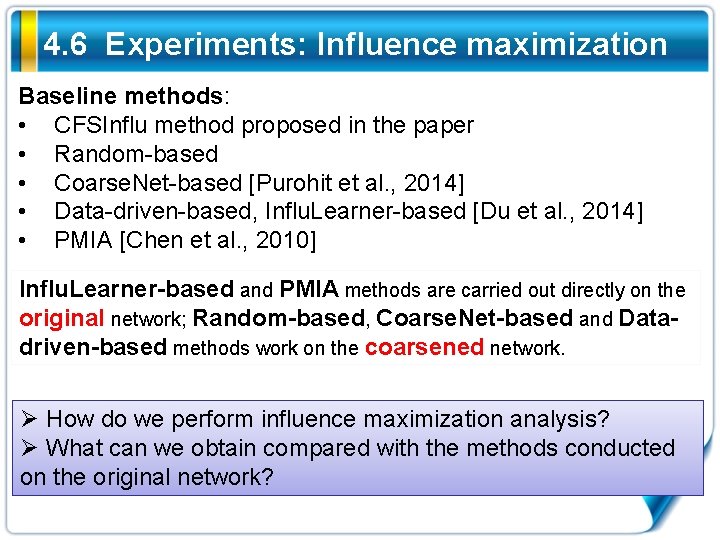 4.6 Experiments: Influence maximization

Baseline methods:
• CFSInflu method proposed in the paper
• Random-based
• CoarseNet-based [Purohit et al., 2014]
• Data-driven-based, InfluLearner-based [Du et al., 2014]
• PMIA [Chen et al., 2010]

InfluLearner-based and PMIA methods are carried out directly on the original network; Random-based, CoarseNet-based and Data-driven-based methods work on the coarsened network.

➢ How do we perform influence maximization analysis?
➢ What can we obtain compared with the methods conducted on the original network?